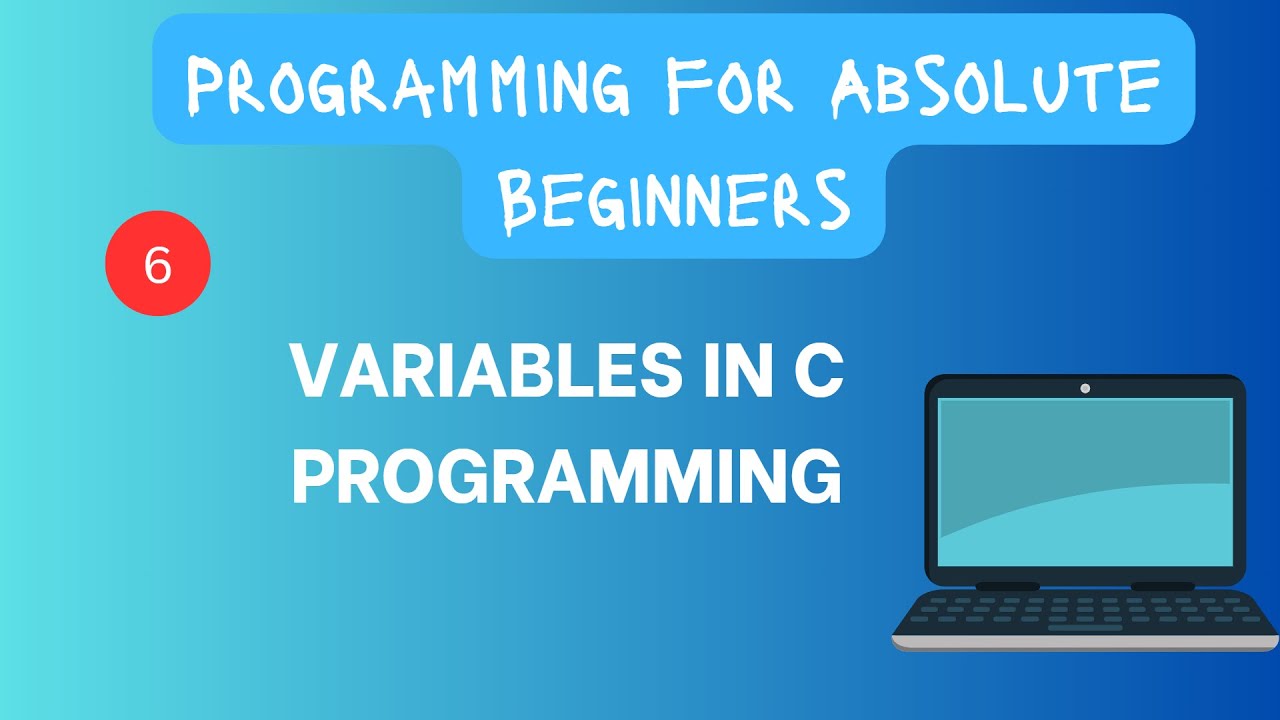 PROGRAMMING FOR ABSOLUTE BEGINNERS

6

VARIABLES IN C PROGRAMMING